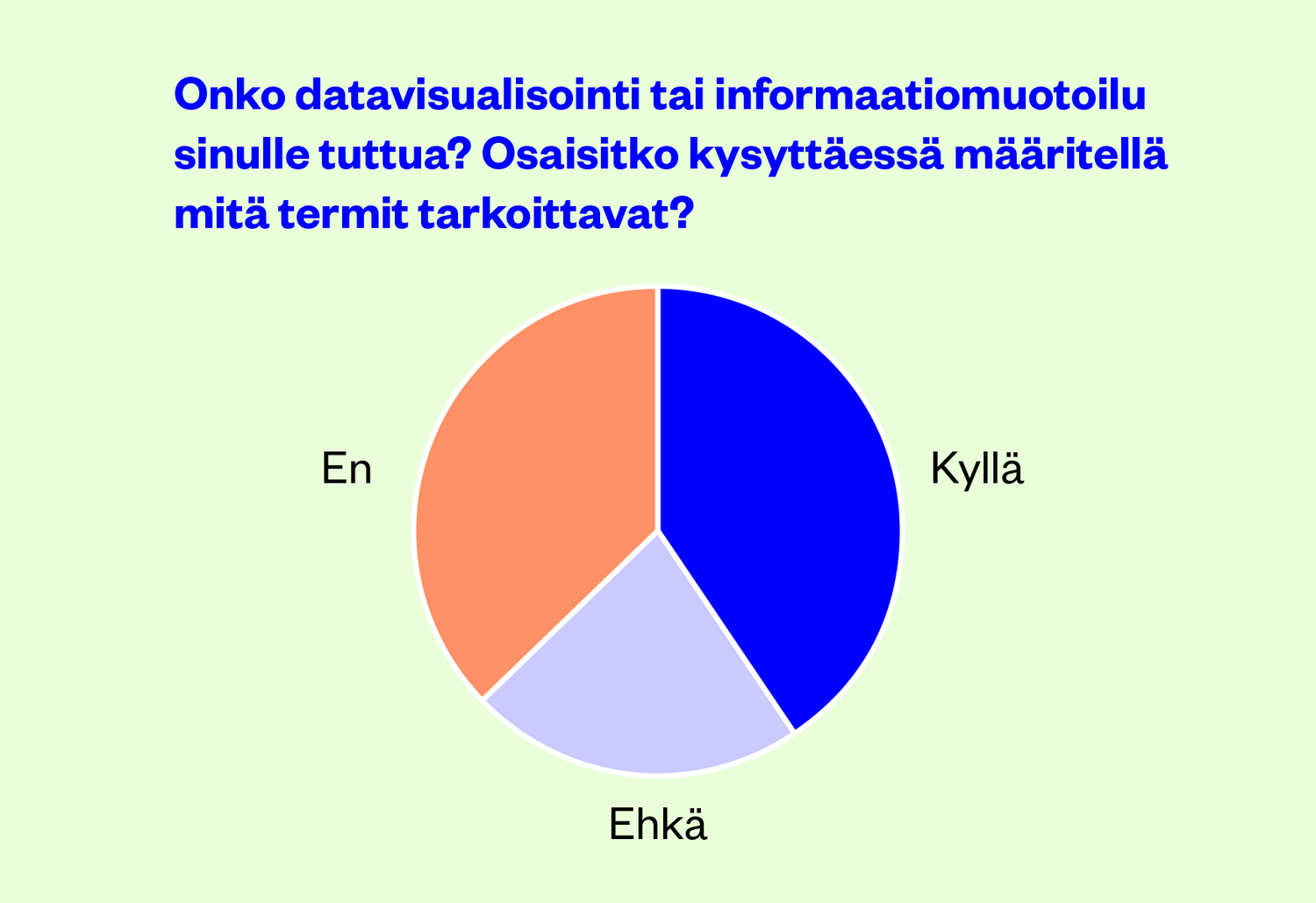 Onko datavisualisointi tai informaatiomuotoilu sinulle tuttua? Osaisitko kysyttäessä määritellä mitä termit tarkoittavat?

En

Kyllä

Ehkä